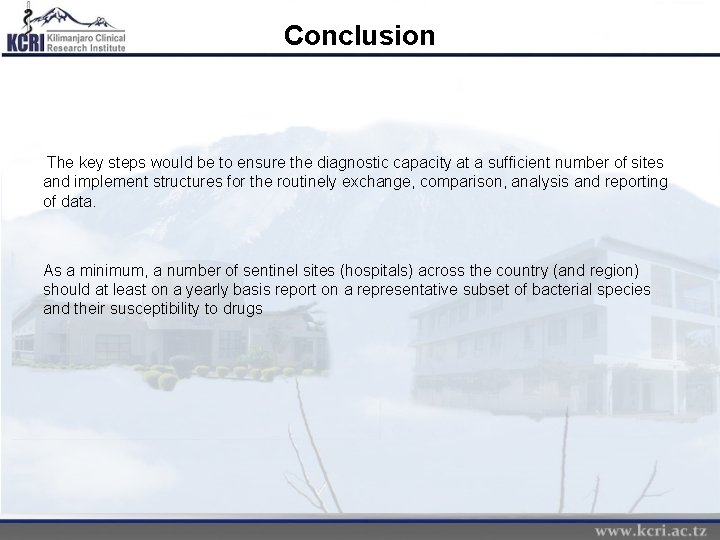 KCRI Kilimanjaro Clinical Research Institute

Conclusion

The key steps would be to ensure the diagnostic capacity at a sufficient number of sites and implement structures for the routinely exchange, comparison, analysis and reporting of data.

As a minimum, a number of sentinel sites (hospitals) across the country (and region) should at least on a yearly basis report on a representative subset of bacterial species and their susceptibility to drugs

www.kcri.ac.tz